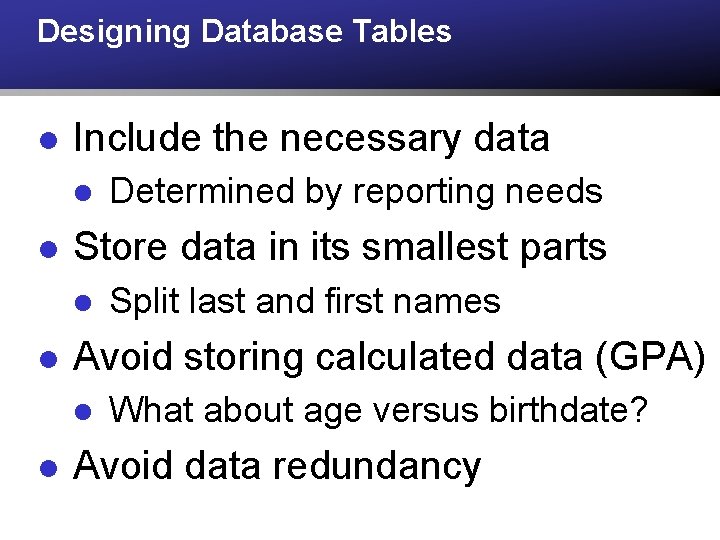 Designing Database Tables

- Include the necessary data
  - Determined by reporting needs
- Store data in its smallest parts
  - Split last and first names
- Avoid storing calculated data (GPA)
  - What about age versus birthdate?
- Avoid data redundancy